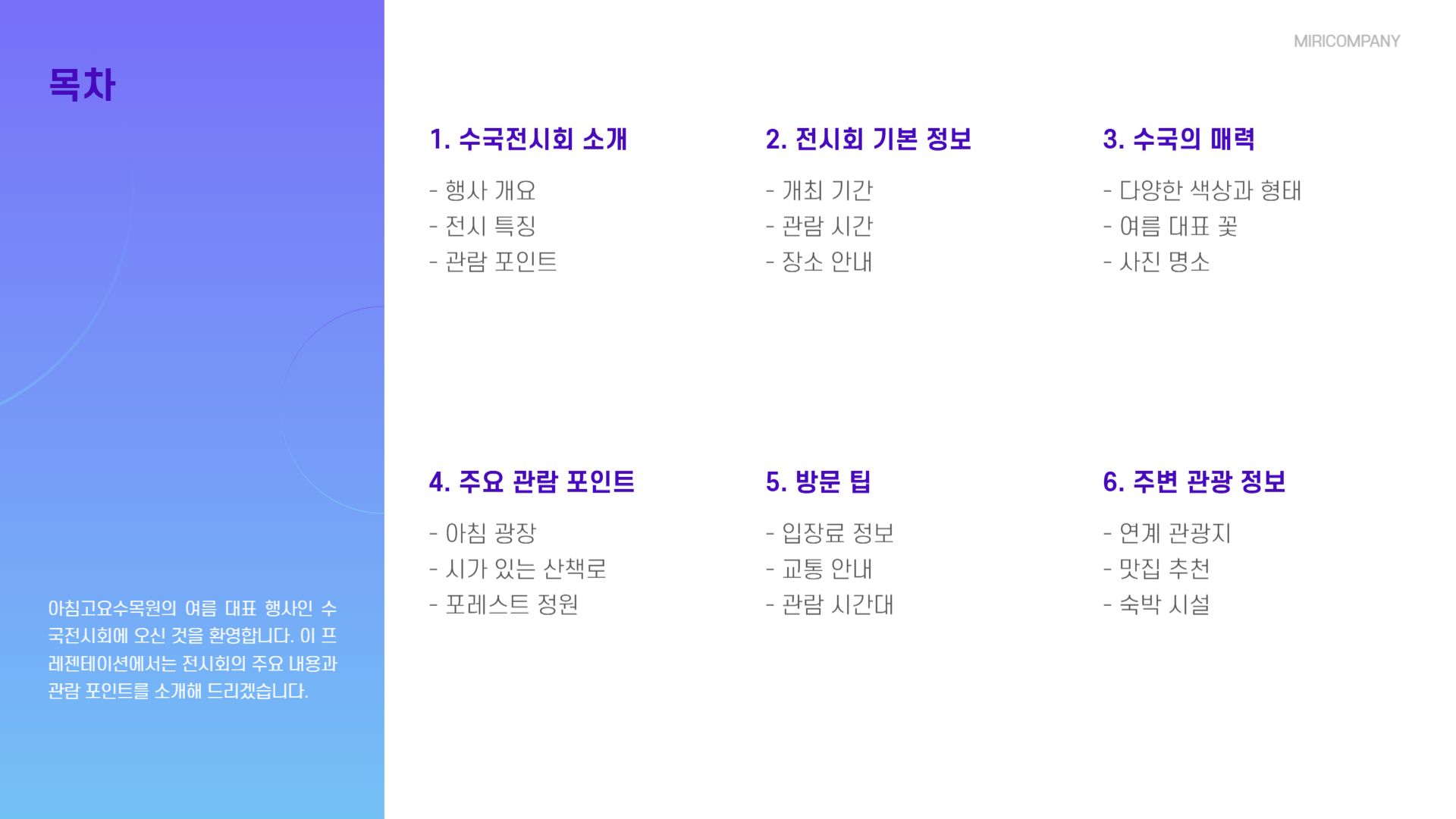 목차

아침고요수목원의 여름 대표 행사인 수국전시회에 오신 것을 환영합니다. 이 프레젠테이션에서는 전시회의 주요 내용과 관람 포인트를 소개해 드리겠습니다.

MIRICOMPANY

1. 수국전시회 소개

- 행사 개요
- 전시 특징
- 관람 포인트

2. 전시회 기본 정보

- 개최 기간
- 관람 시간
- 장소 안내

3. 수국의 매력

- 다양한 색상과 형태
- 여름 대표 꽃
- 사진 명소

4. 주요 관람 포인트

- 아침 광장
- 시가 있는 산책로
- 포레스트 정원

5. 방문 팁

- 입장료 정보
- 교통 안내
- 관람 시간대

6. 주변 관광 정보

- 연계 관광지
- 맛집 추천
- 숙박 시설